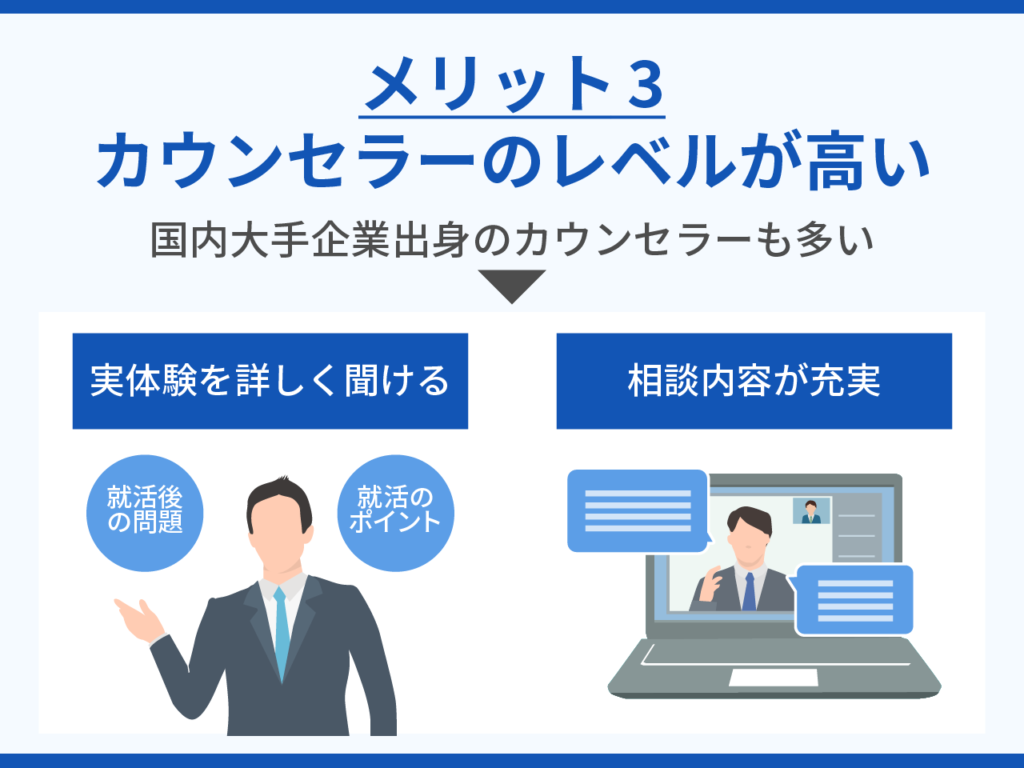 メリット3
カウンセラーのレベルが高い

国内大手企業出身のカウンセラーも多い

実体験を詳しく聞ける

就活後の問題

就活のポイント

相談内容が充実